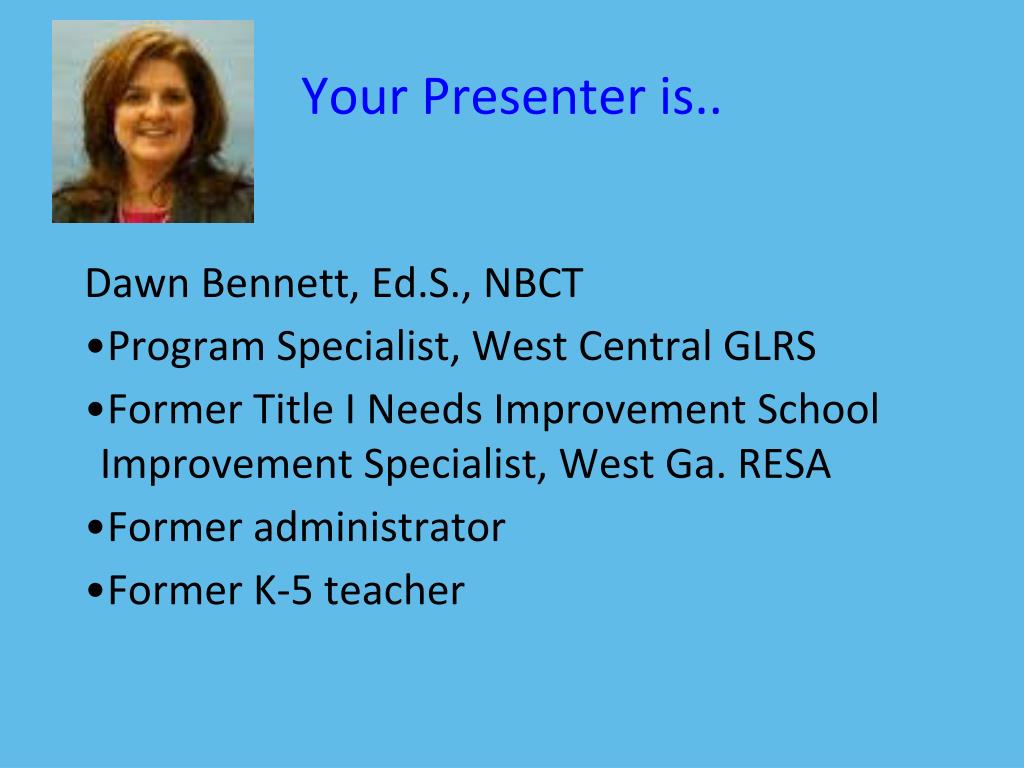 Your Presenter is..

Dawn Bennett, Ed.S., NBCT

•Program Specialist, West Central GLRS

•Former Title I Needs Improvement School Improvement Specialist, West Ga. RESA

•Former administrator

•Former K-5 teacher